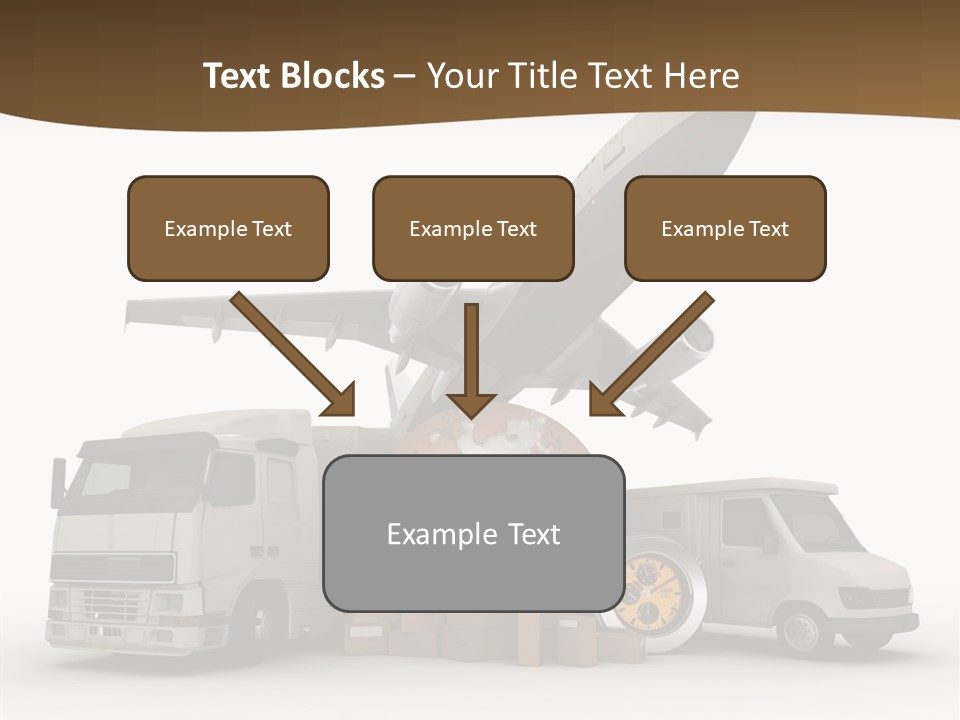 Text Blocks – Your Title Text Here

Example Text

Example Text

Example Text

Example Text